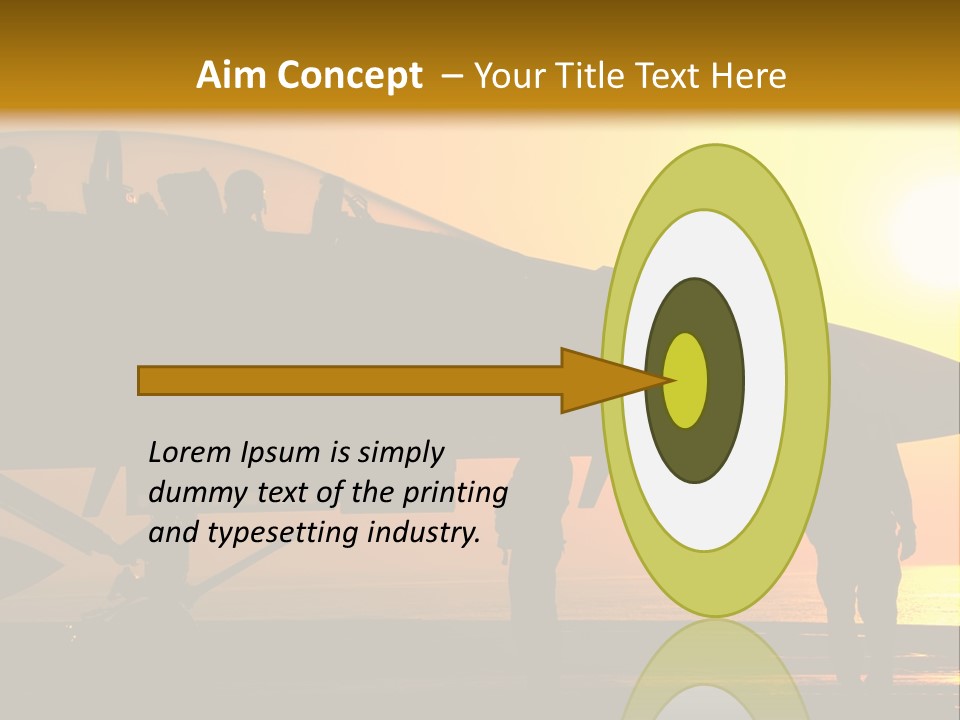 Aim Concept – Your Title Text Here

Lorem Ipsum is simply dummy text of the printing and typesetting industry.